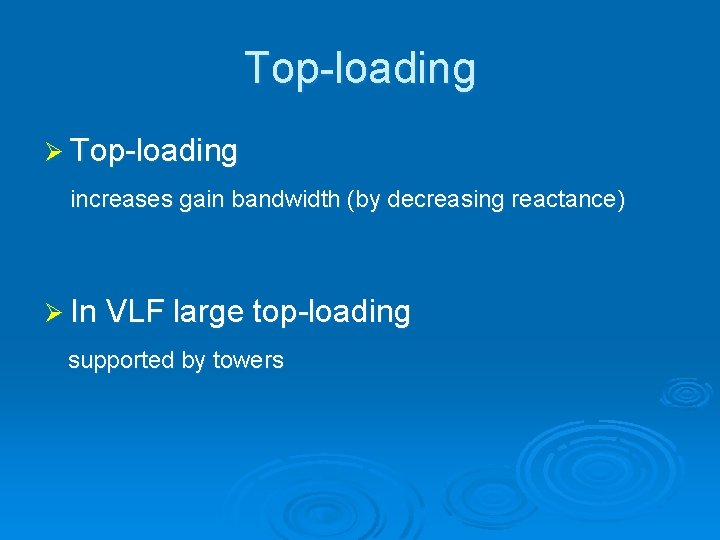 Top-loading

➢ Top-loading

increases gain bandwidth (by decreasing reactance)

➢ In VLF large top-loading

supported by towers